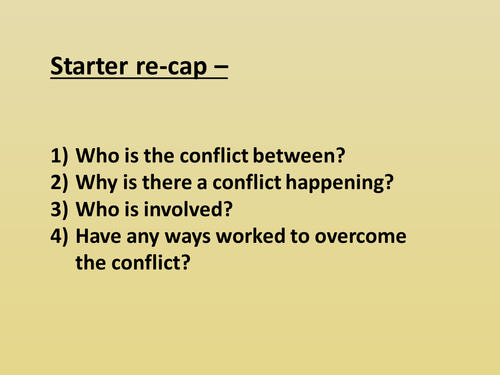 Starter re-cap –

1) Who is the conflict between?
2) Why is there a conflict happening?
3) Who is involved?
4) Have any ways worked to overcome the conflict?